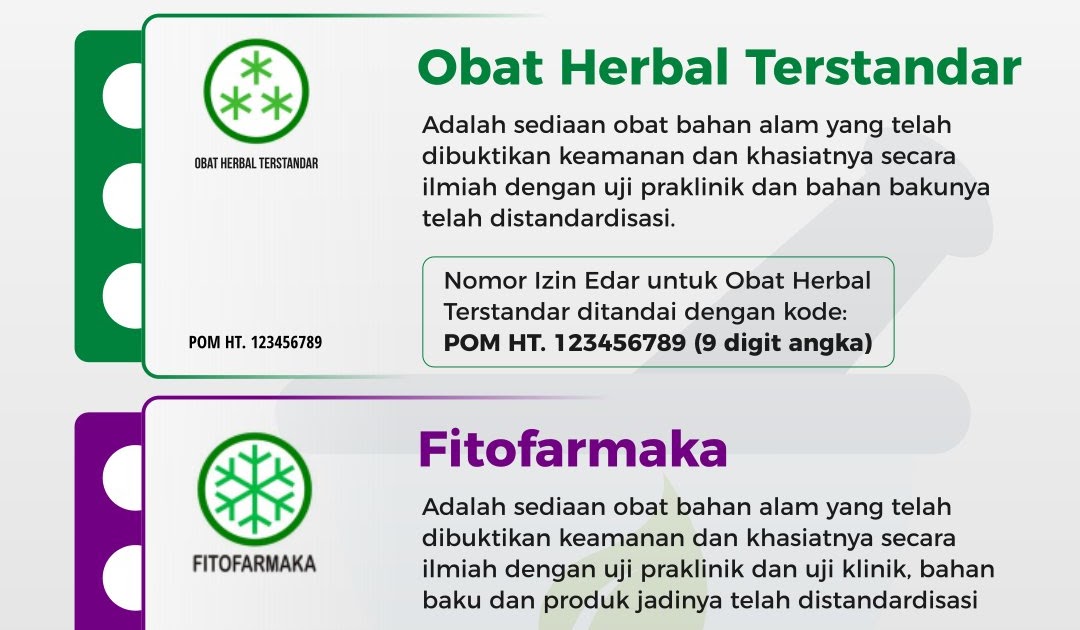 OBAT HERBAL TERSTANDAR

POM HT. 123456789

Obat Herbal Terstandar

Adalah sediaan obat bahan alam yang telah dibuktikan keamanan dan khasiatnya secara ilmiah dengan uji praklinik dan bahan bakunya telah distandardisasi.

Nomor Izin Edar untuk Obat Herbal Terstandar ditandai dengan kode:
**POM HT. 123456789 (9 digit angka)**

FITOFARMAKA

Fitofarmaka

Adalah sediaan obat bahan alam yang telah dibuktikan keamanan dan khasiatnya secara ilmiah dengan uji praklinik dan uji klinik, bahan baku dan produk jadinya telah distandardisasi